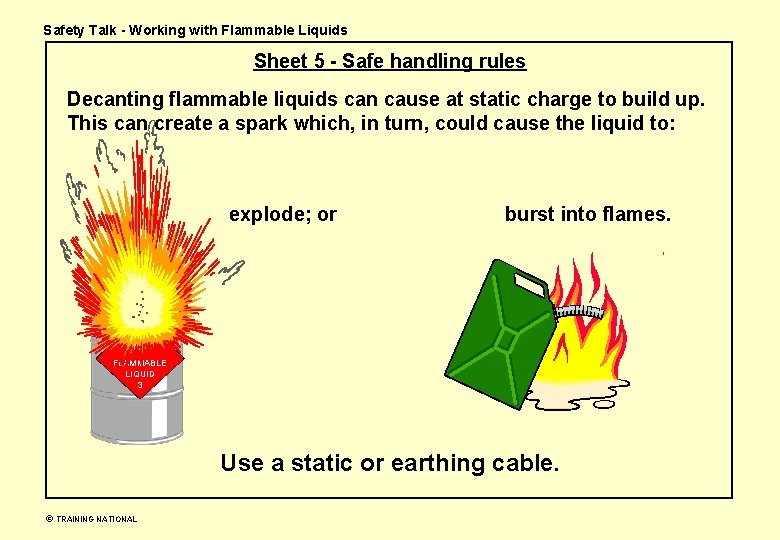 Safety Talk - Working with Flammable Liquids

Sheet 5 - Safe handling rules

Decanting flammable liquids can cause at static charge to build up. This can create a spark which, in turn, could cause the liquid to:

explode; or

burst into flames.

FLAMMABLE LIQUID 3

Use a static or earthing cable.

© TRAINING NATIONAL